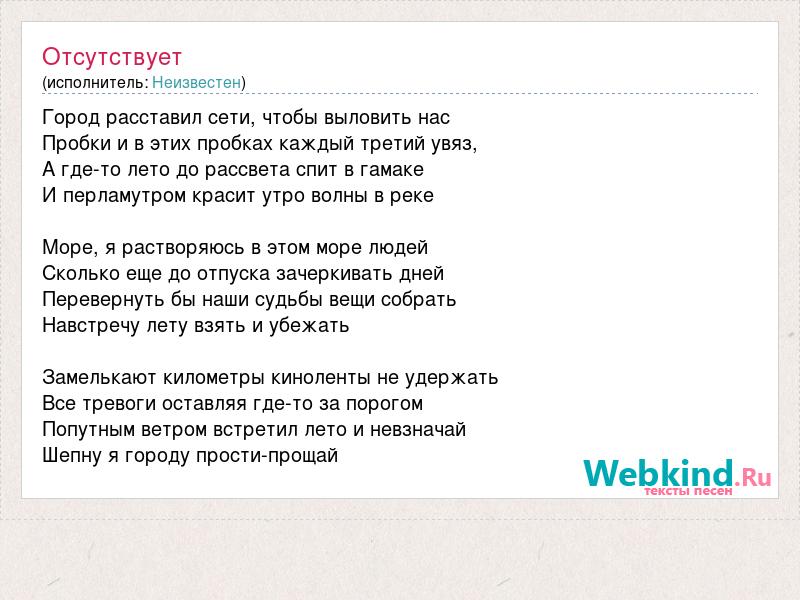 Отсутствует
(исполнитель: Неизвестен)

Город расставил сети, чтобы выловить нас
Пробки и в этих пробках каждый третий увяз,
А где-то лето до рассвета спит в гамаке
И перламутром красит утро волны в реке

Море, я растворяюсь в этом море людей
Сколько еще до отпуска зачеркивать дней
Перевернуть бы наши судьбы вещи собрать
Навстречу лету взять и убежать

Замелькают километры киноленты не удержать
Все тревоги оставляя где-то за порогом
Попутным ветром встретил лето и невзначай
Шепну я городу прости-прощай

Webkind.Ru
тексты песен